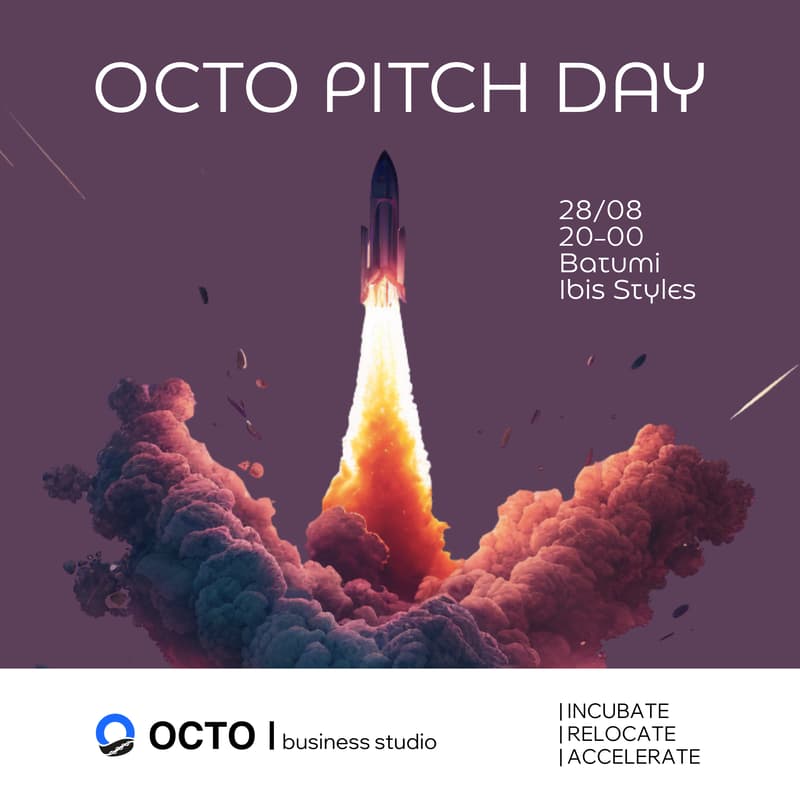 OCTO PITCH DAY

28/08
20-00
Batumi
Ibis Styles

OCTO | business studio

| INCUBATE
| RELOCATE
| ACCELERATE